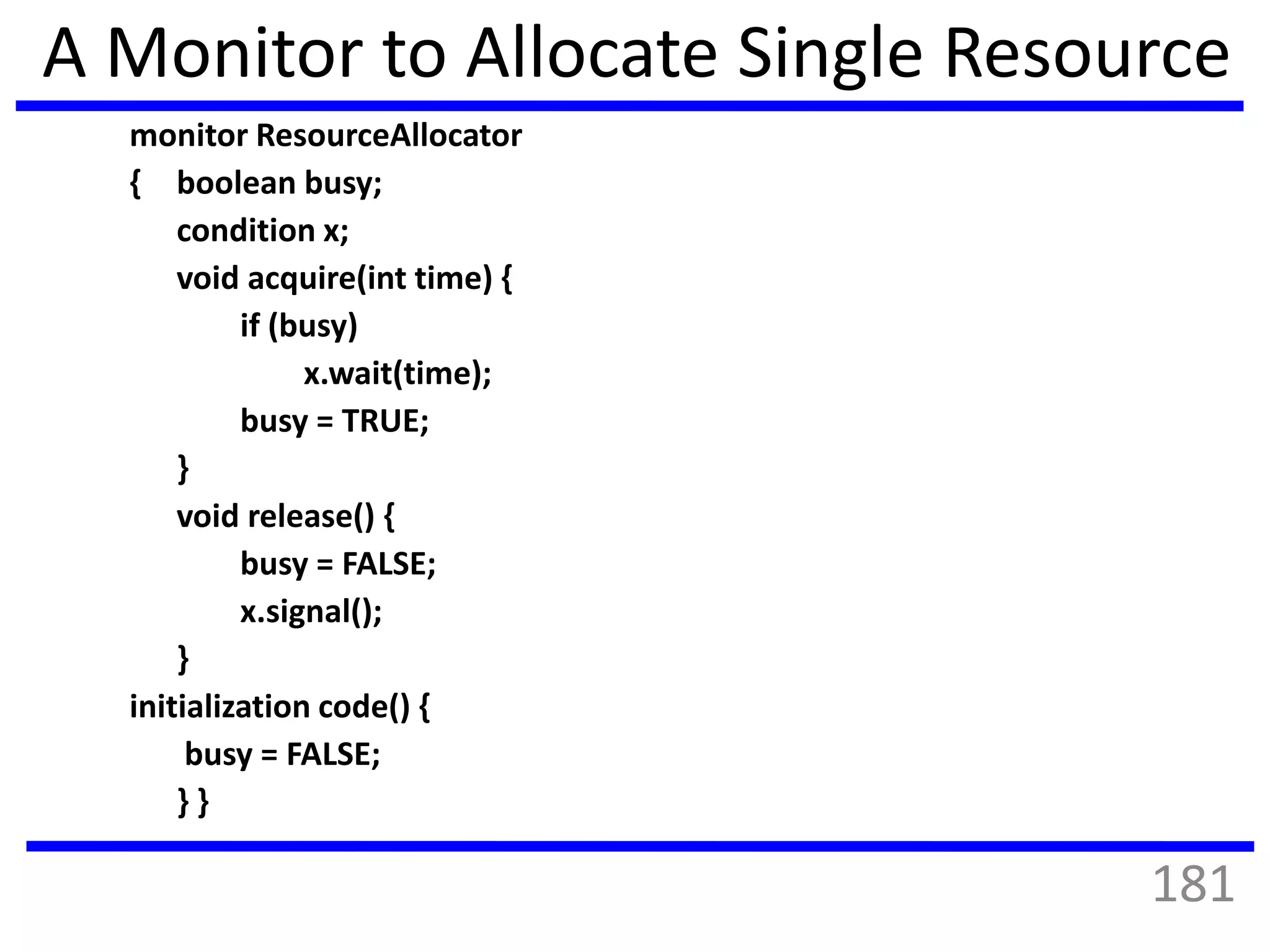 A Monitor to Allocate Single Resource

monitor ResourceAllocator
{ boolean busy;
condition x;
void acquire(int time) {
if (busy)
x.wait(time);
busy = TRUE;
}
void release() {
busy = FALSE;
x.signal();
}
initialization code() {
busy = FALSE;
} }

181